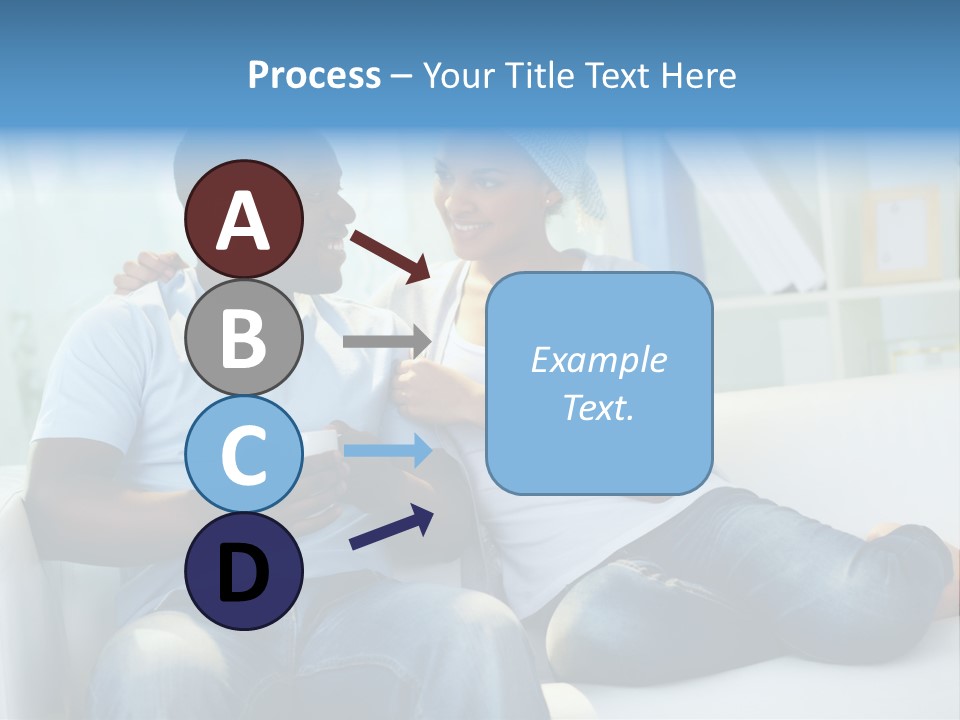 Process – Your Title Text Here

A

B

C

D

Example Text.